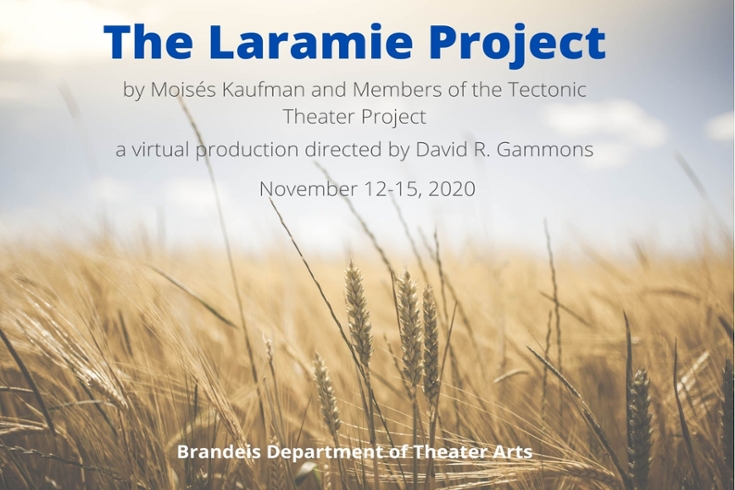 The Laramie Project

by Moisés Kaufman and Members of the Tectonic Theater Project

a virtual production directed by David R. Gammons

November 12-15, 2020

Brandeis Department of Theater Arts